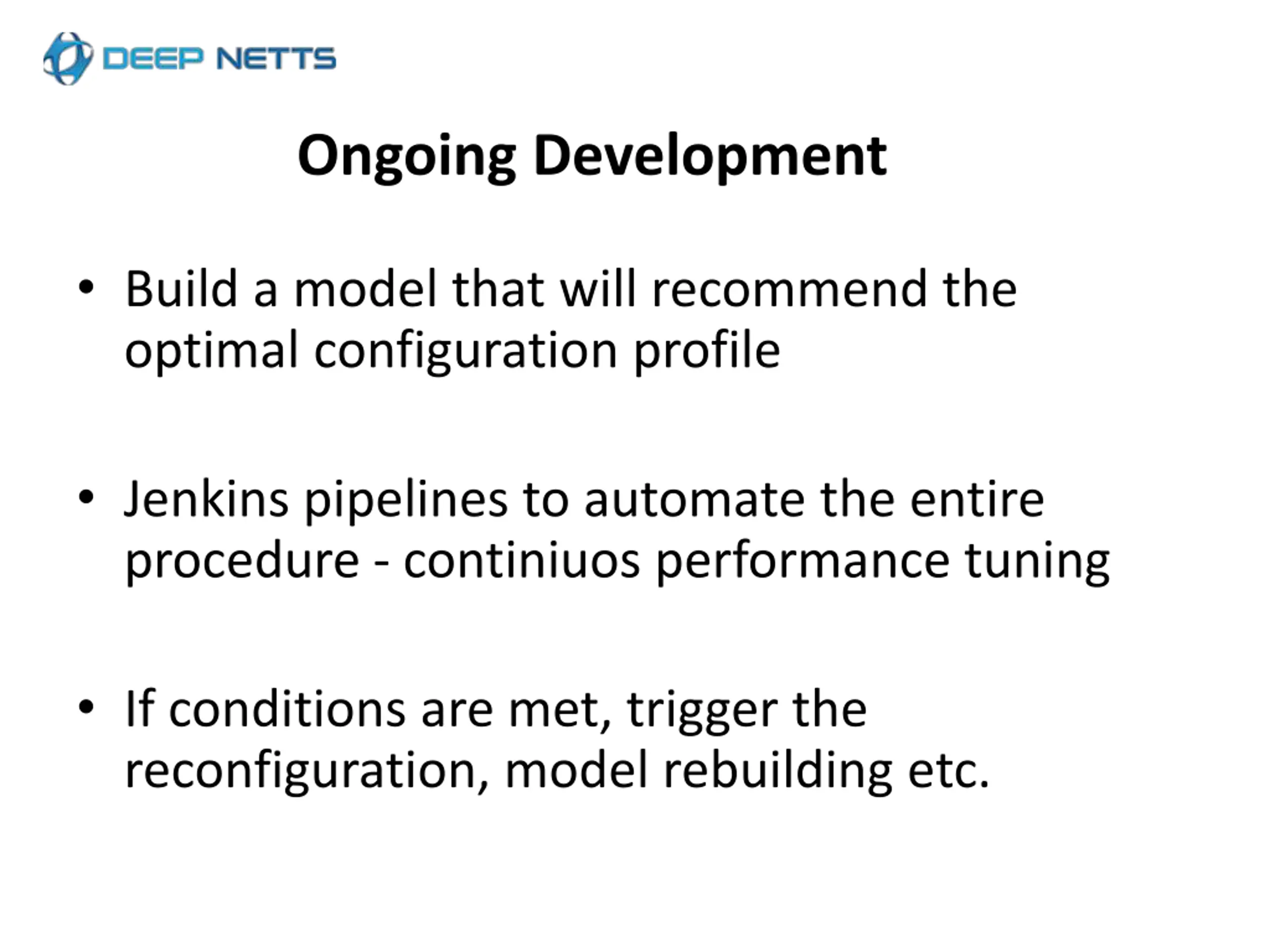 DEEP NETTS

Ongoing Development

• Build a model that will recommend the optimal configuration profile

• Jenkins pipelines to automate the entire procedure - continiuos performance tuning

• If conditions are met, trigger the reconfiguration, model rebuilding etc.